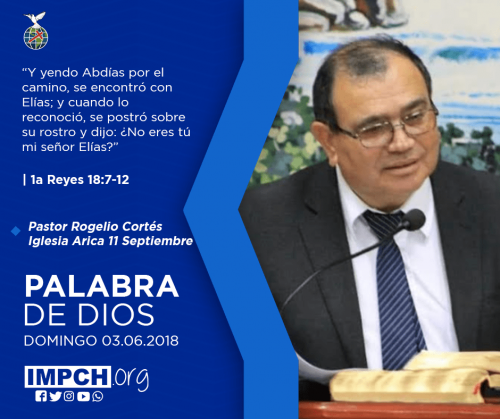 “Y yendo Abdías por el camino, se encontró con Elías; y cuando lo reconoció, se postró sobre su rostro y dijo: ¿No eres tú mi señor Elías?”

| 1a Reyes 18:7-12

Pastor Rogelio Cortés
Iglesia Arica 11 Septiembre

PALABRA
DE DIOS
DOMINGO 03.06.2018

IMPCH.org